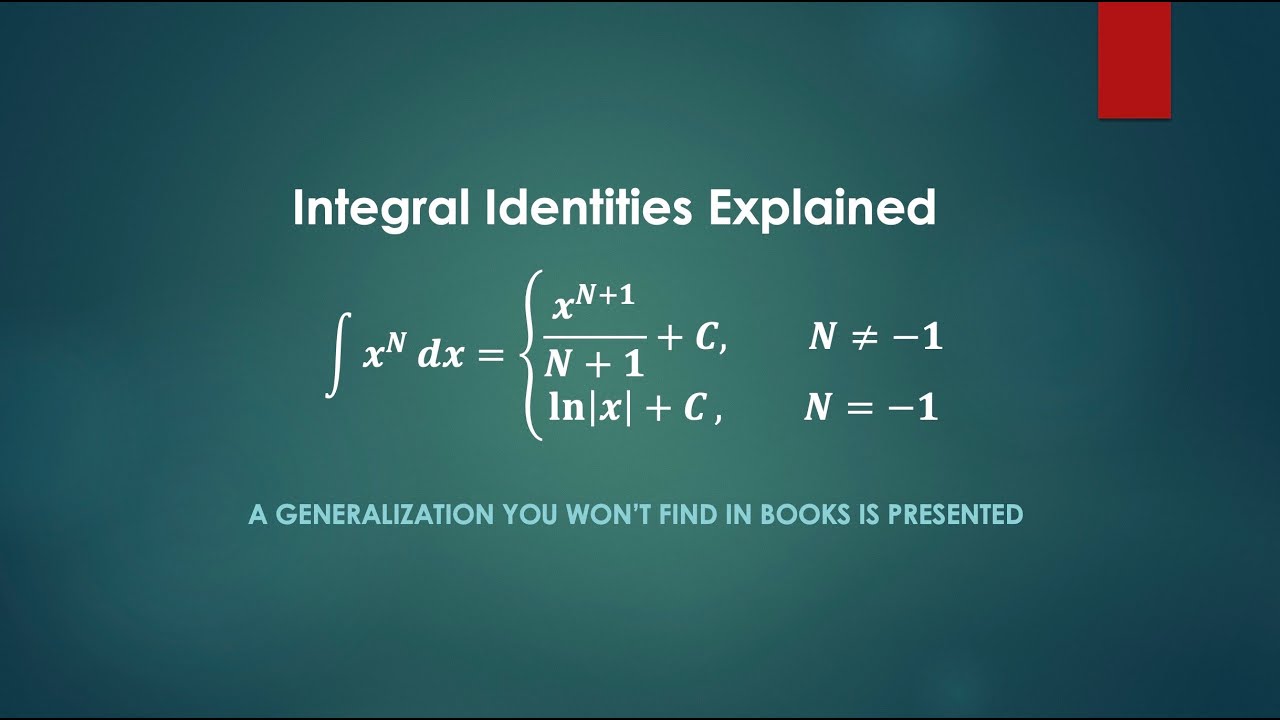 Integral Identities Explained

$\int x^N \, dx = \begin{cases} \frac{x^{N+1}}{N+1} + C, & N \neq -1 \\ \ln|x| + C, & N = -1 \end{cases}$

A GENERALIZATION YOU WON'T FIND IN BOOKS IS PRESENTED